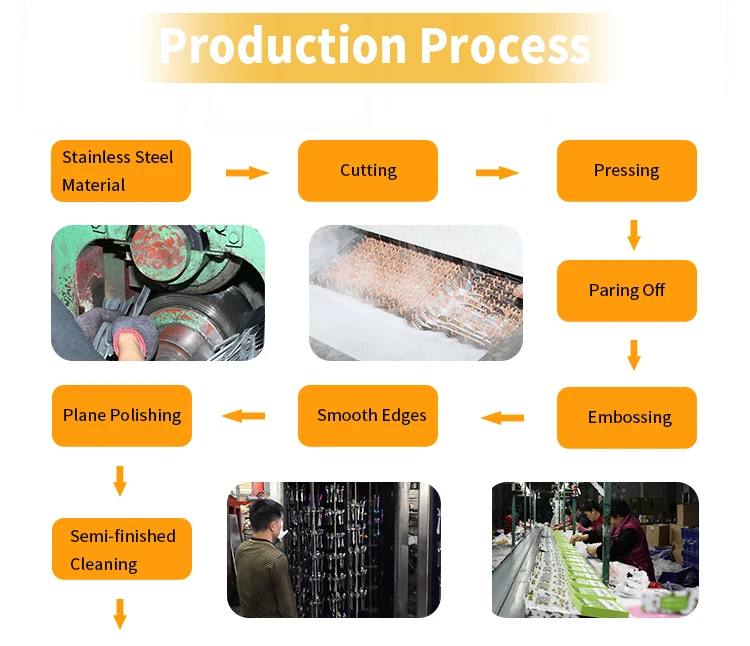 Production Process

Stainless Steel Material

Cutting

Pressing

Paring Off

Embossing

Smooth Edges

Plane Polishing

Semi-finished Cleaning